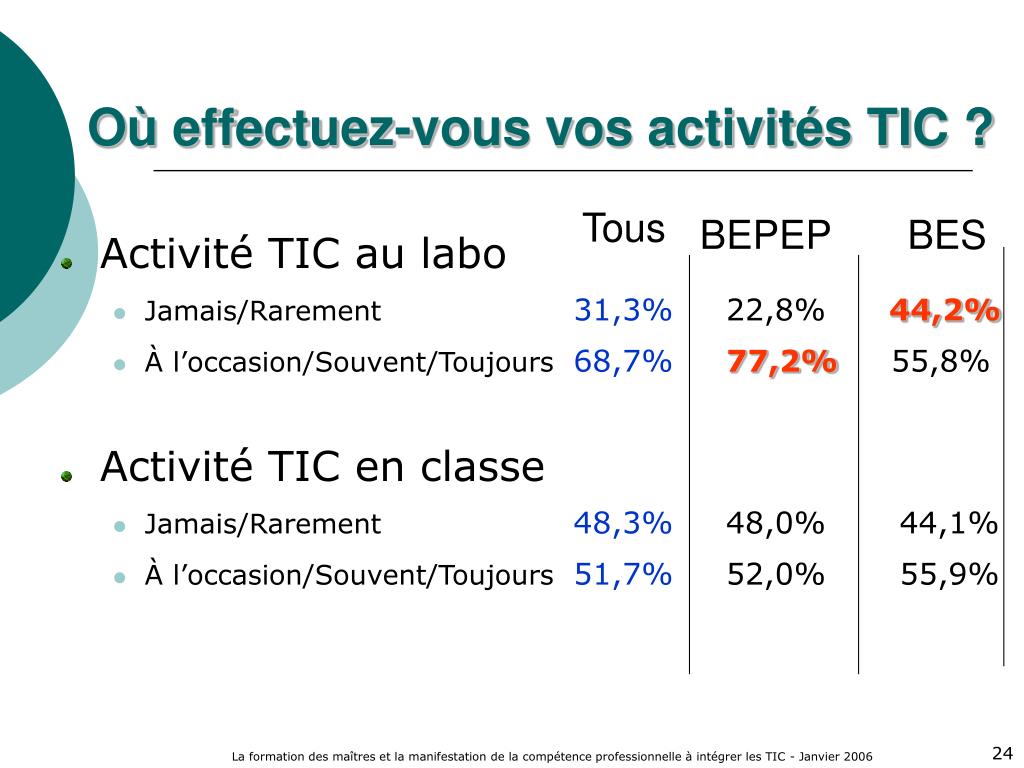 Où effectuez-vous vos activités TIC ?

| | Tous | BEPEP | BES |
|---|---|---|---|
| Activité TIC au labo | | | |
| Jamais/Rarement | 31,3% | 22,8% | 44,2% |
| À l’occasion/Souvent/Toujours | 68,7% | 77,2% | 55,8% |
| Activité TIC en classe | | | |
| Jamais/Rarement | 48,3% | 48,0% | 44,1% |
| À l’occasion/Souvent/Toujours | 51,7% | 52,0% | 55,9% |

La formation des maîtres et la manifestation de la compétence professionnelle à intégrer les TIC - Janvier 2006

24